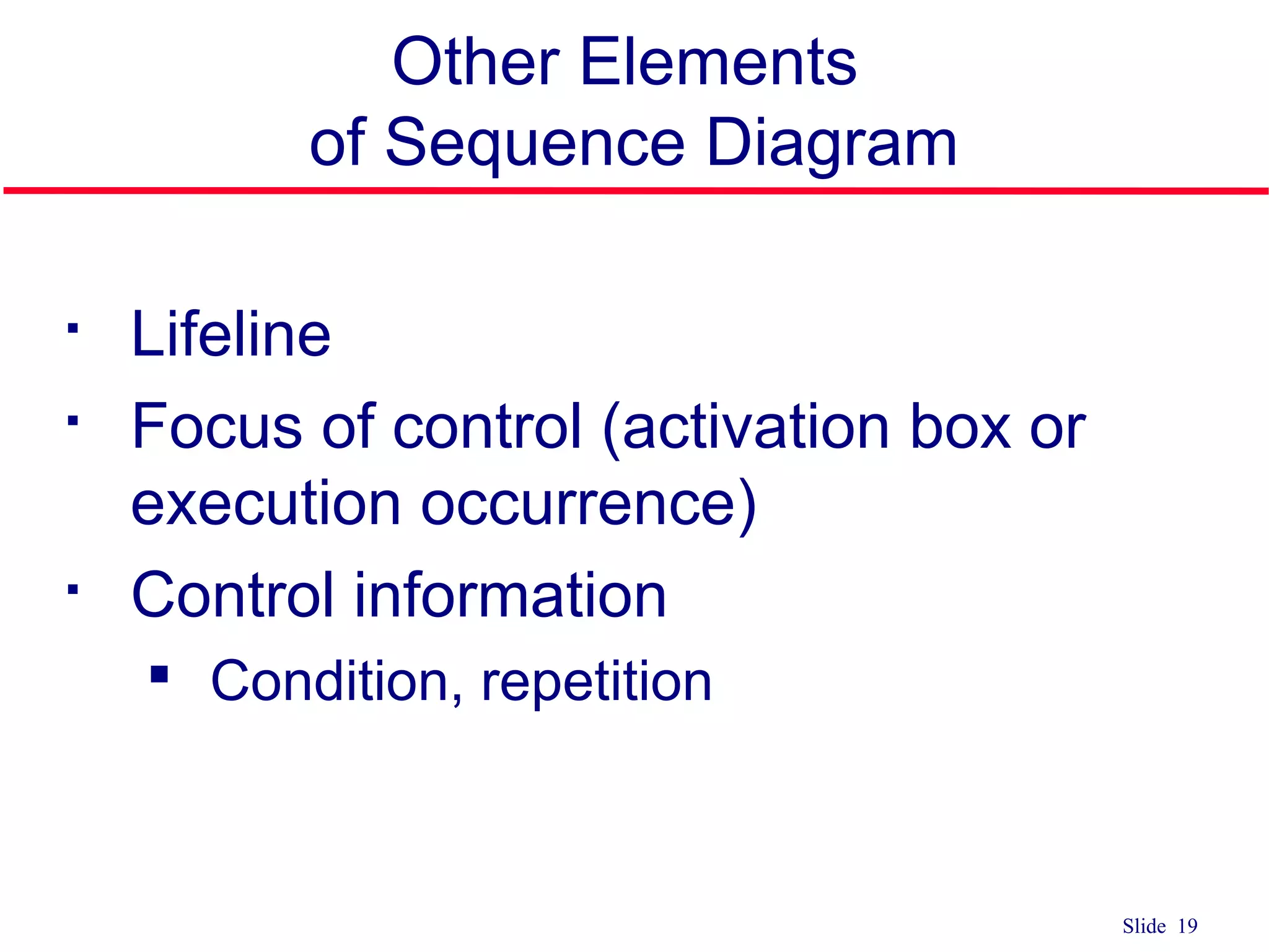 Other Elements
of Sequence Diagram

▪ Lifeline
▪ Focus of control (activation box or execution occurrence)
▪ Control information
  ▪ Condition, repetition

Slide 19